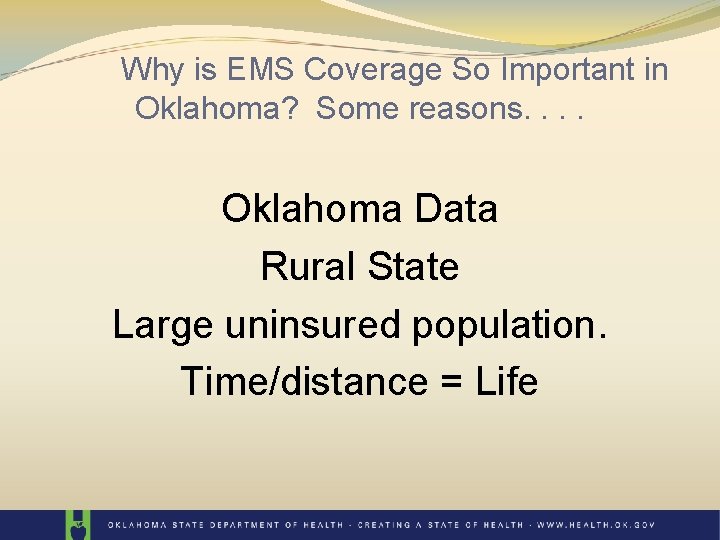 Why is EMS Coverage So Important in Oklahoma? Some reasons. . . .

Oklahoma Data

Rural State

Large uninsured population.

Time/distance = Life

OKLAHOMA STATE DEPARTMENT OF HEALTH · CREATING A STATE OF HEALTH · WWW.HEALTH.OK.GOV